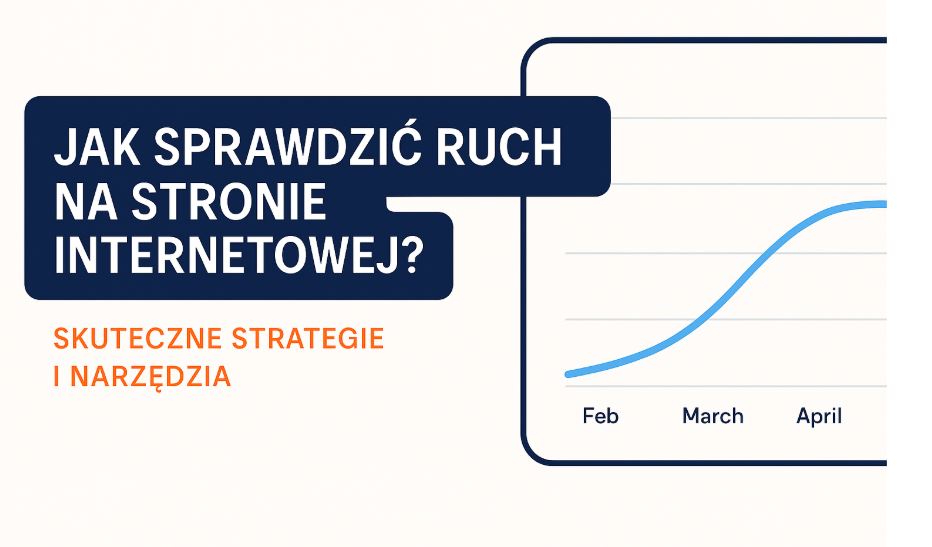 JAK SPRAWDZIĆ RUCH NA STRONIE INTERNETOWEJ?

SKUTECZNE STRATEGIE I NARZĘDZIA

Feb
March
April